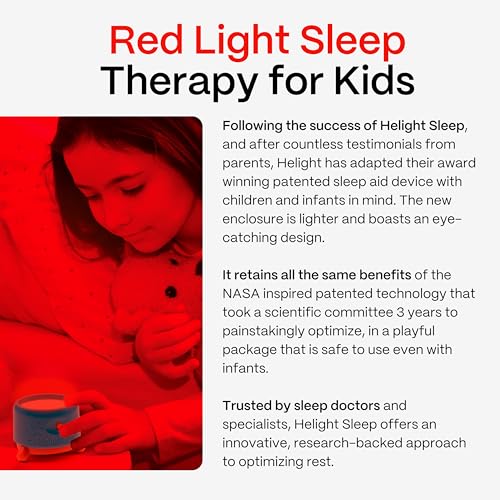 Red Light Sleep
Therapy for Kids

Following the success of Helight Sleep, and after countless testimonials from parents, Helight has adapted their award winning patented sleep aid device with children and infants in mind. The new enclosure is lighter and boasts an eye-catching design.

It retains all the same benefits of the NASA inspired patented technology that took a scientific committee 3 years to painstakingly optimize, in a playful package that is safe to use even with infants.

Trusted by sleep doctors and specialists, Helight Sleep offers an innovative, research-backed approach to optimizing rest.